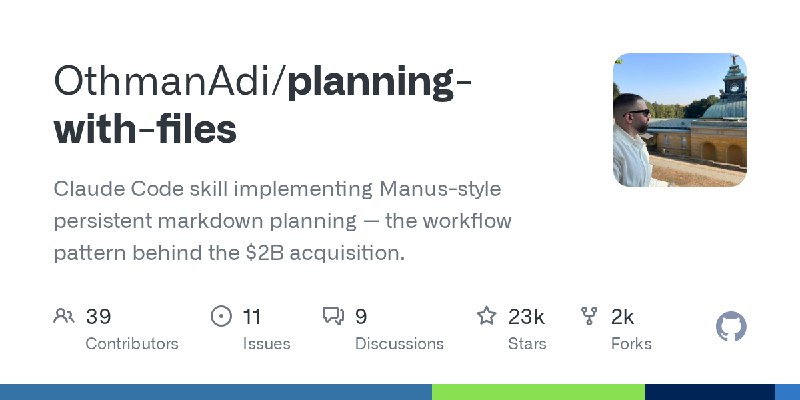 OthmanAdi/planning-with-files

Claude Code skill implementing Manus-style persistent markdown planning — the workflow pattern behind the \$2B acquisition.

39
Contributors

11
Issues

9
Discussions

23k
Stars

2k
Forks